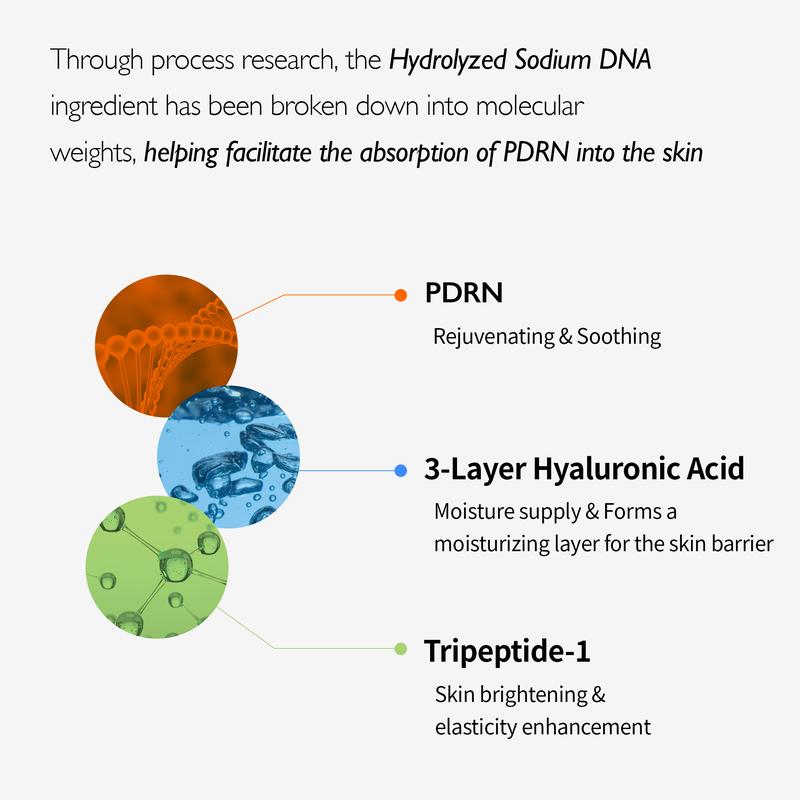 Through process research, the Hydrolyzed Sodium DNA ingredient has been broken down into molecular weights, helping facilitate the absorption of PDRN into the skin

PDRN
Rejuvenating & Soothing

3-Layer Hyaluronic Acid
Moisture supply & Forms a moisturizing layer for the skin barrier

Tripeptide-1
Skin brightening & elasticity enhancement